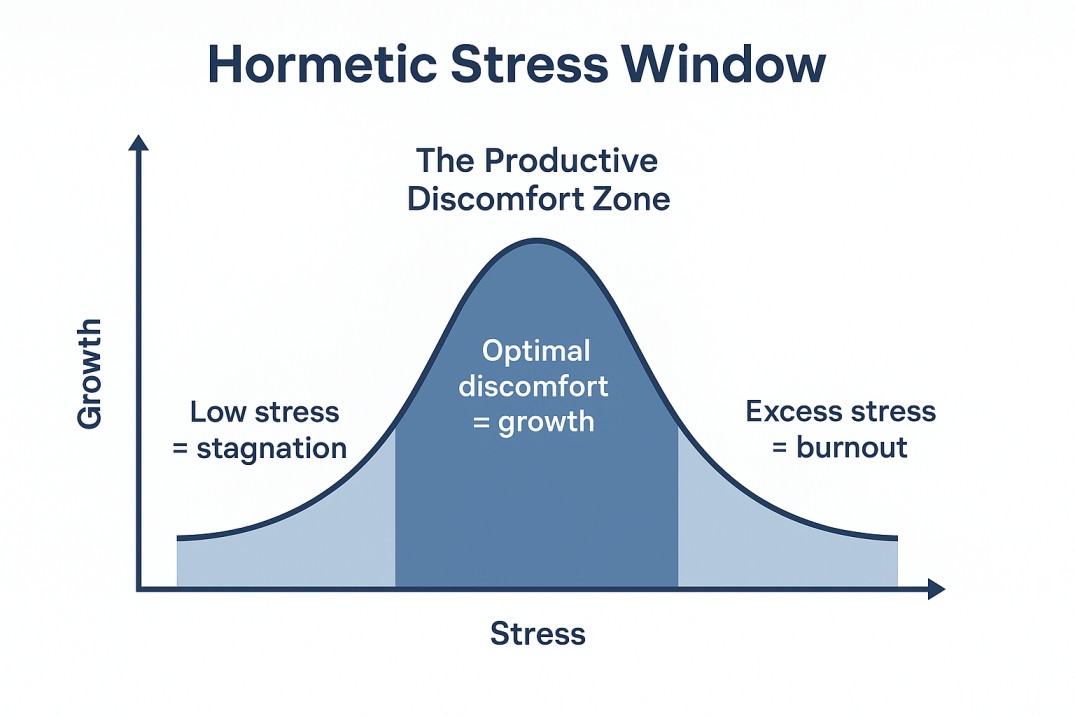 Hormetic Stress Window

The Productive Discomfort Zone

Growth

Low stress = stagnation

Optimal discomfort = growth

Excess stress = burnout

Stress